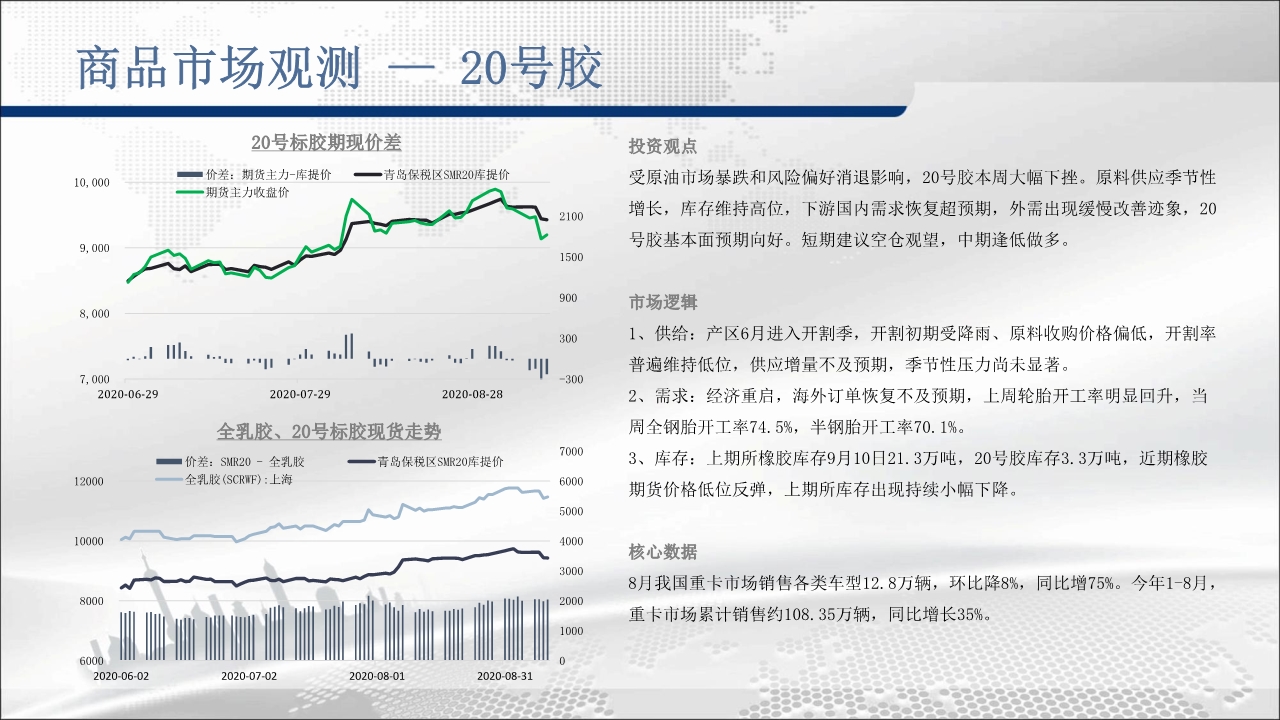 商品市场观测 — 20号胶

20号标胶期现价差

价差：期货主力-库提价
青岛保税区SMR20库提价
期货主力收盘价

10,000
9,000
8,000
7,000
2100
1500
900
300
-300
2020-06-29
2020-07-29
2020-08-28

全乳胶、20号标胶现货走势

价差：SMR20 - 全乳胶
青岛保税区SMR20库提价
全乳胶(SCRWF):上海

12000
10000
8000
6000
7000
6000
5000
4000
3000
2000
1000
0
2020-06-02
2020-07-02
2020-08-01
2020-08-31

投资观点
受原油市场暴跌和风险偏好消退影响，20号胶本周大幅下挫。原料供应季节性增长，库存维持高位，下游国内需求恢复超预期，外需出现缓慢改善迹象，20号胶基本面预期向好。短期建议空仓观望，中期逢低做多。

市场逻辑
1、供给：产区6月进入开割季，开割初期受降雨、原料收购价格偏低，开割率普遍维持低位，供应增量不及预期，季节性压力尚未显著。
2、需求：经济重启，海外订单恢复不及预期，上周轮胎开工率明显回升，当周全钢胎开工率74.5%，半钢胎开工率70.1%。
3、库存：上期所橡胶库存9月10日21.3万吨，20号胶库存3.3万吨，近期橡胶期货价格低位反弹，上期所库存出现持续小幅下降。

核心数据
8月我国重卡市场销售各类车型12.8万辆，环比降8%，同比增75%。今年1-8月，重卡市场累计销售约108.35万辆，同比增长35%。